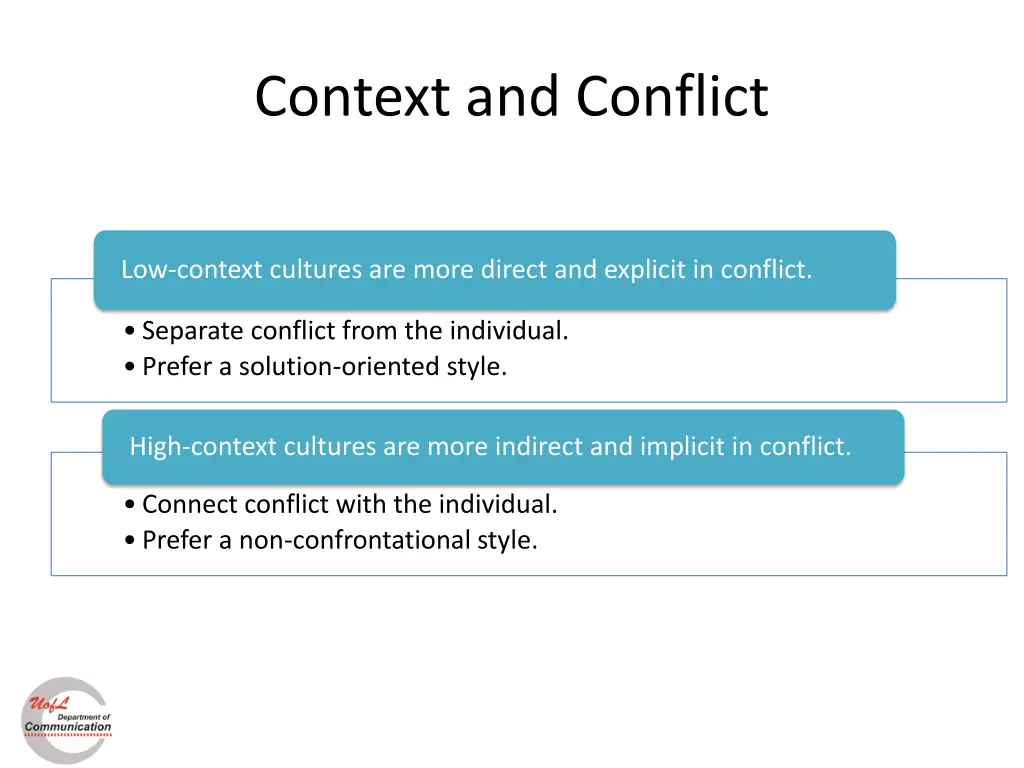 Context and Conflict

Low-context cultures are more direct and explicit in conflict.

• Separate conflict from the individual.
• Prefer a solution-oriented style.

High-context cultures are more indirect and implicit in conflict.

• Connect conflict with the individual.
• Prefer a non-confrontational style.

UofL Department of Communication